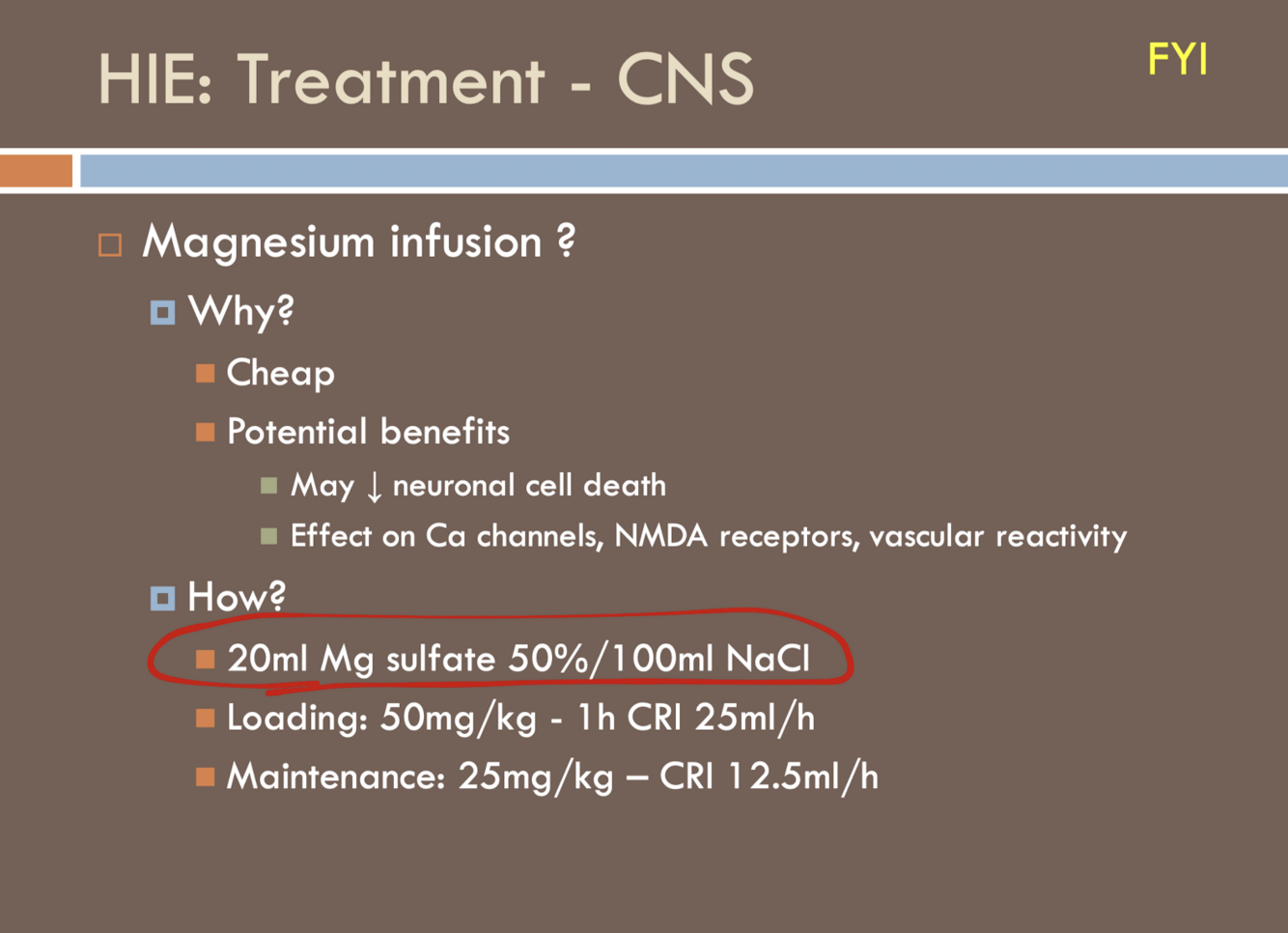 HIE: Treatment - CNS

FYI

Magnesium infusion ?

Why?

Cheap

Potential benefits

May ↓ neuronal cell death

Effect on Ca channels, NMDA receptors, vascular reactivity

How?

20ml Mg sulfate 50%/100ml NaCl

Loading: 50mg/kg - 1h CRI 25ml/h

Maintenance: 25mg/kg – CRI 12.5ml/h